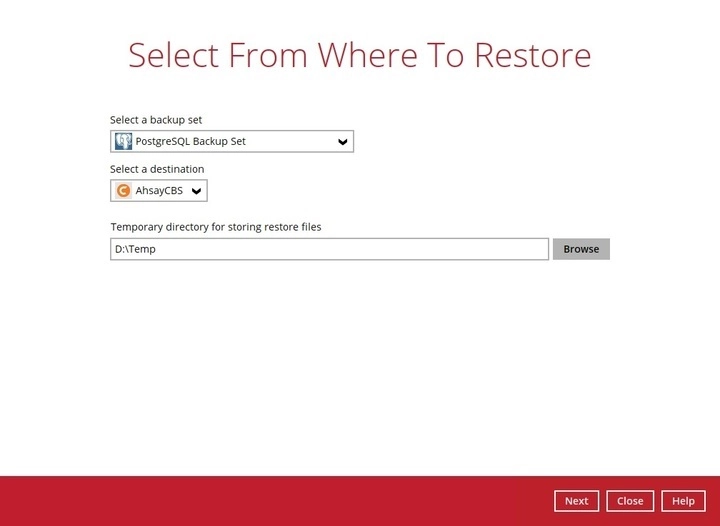 Select From Where To Restore

Select a backup set

PostgreSQL Backup Set

Select a destination

AhsayCBS

Temporary directory for storing restore files

D:\Temp

Browse

Next Close Help